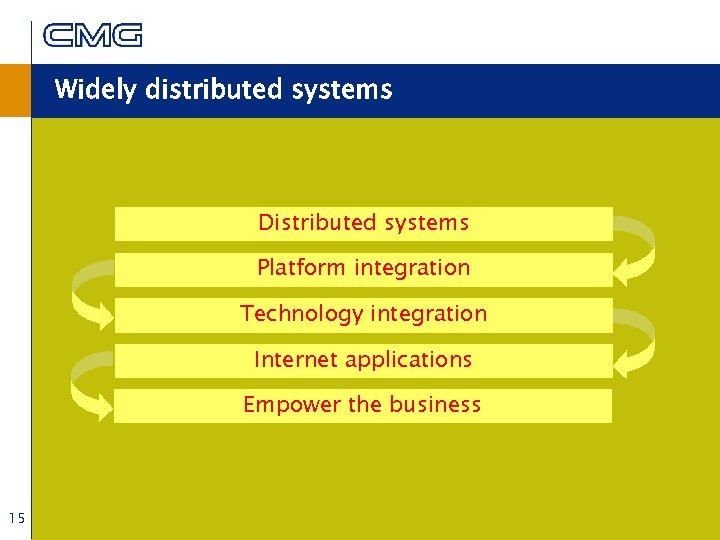 CMG

Widely distributed systems

Distributed systems

Platform integration

Technology integration

Internet applications

Empower the business

15